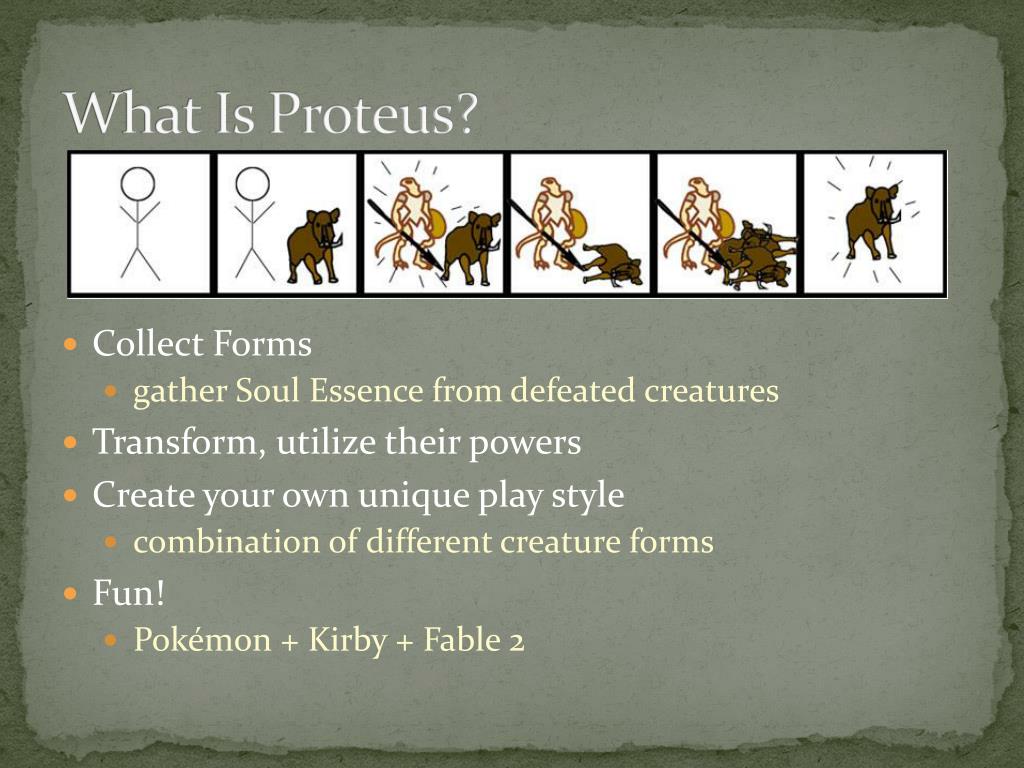 What Is Proteus?

- Collect Forms
  - gather Soul Essence from defeated creatures
- Transform, utilize their powers
- Create your own unique play style
  - combination of different creature forms
- Fun!
  - Pokémon + Kirby + Fable 2